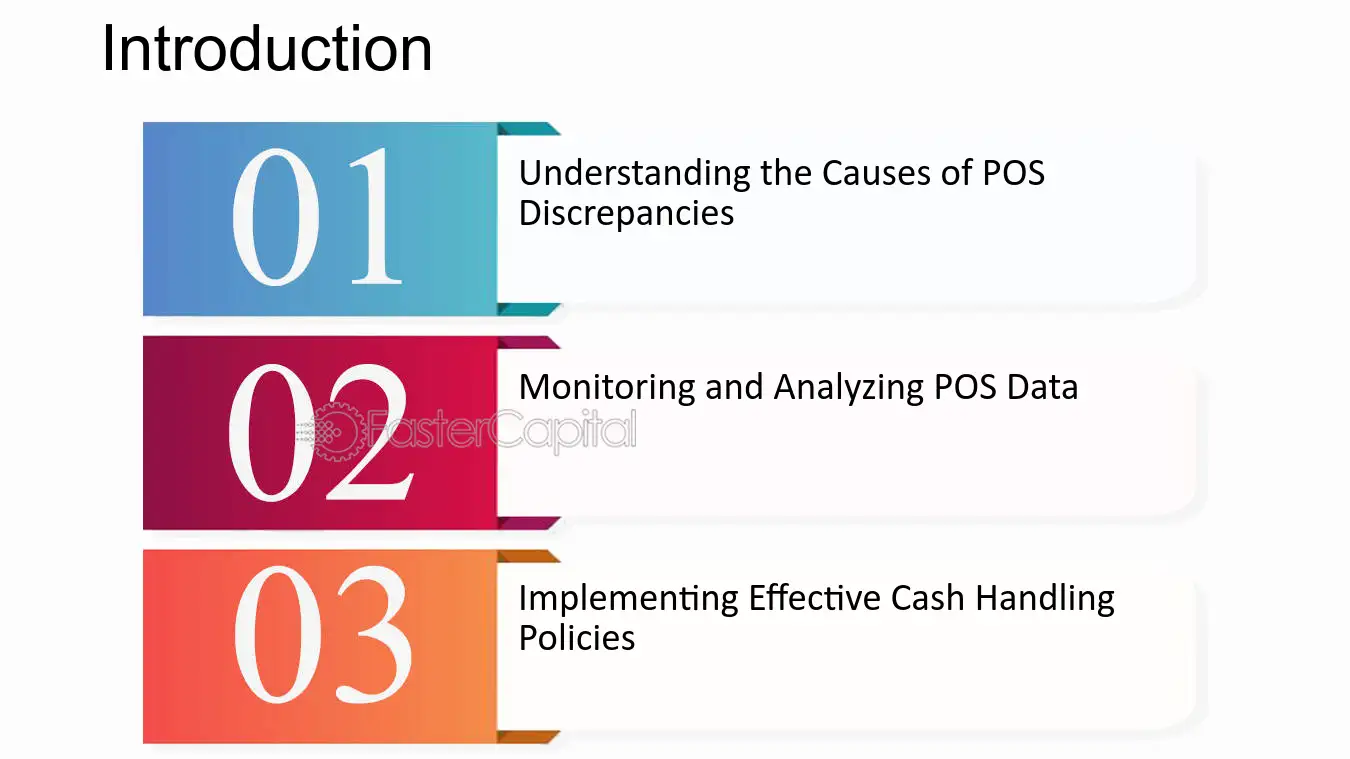 Introduction

01

Understanding the Causes of POS Discrepancies

02

Monitoring and Analyzing POS Data

03

Implementing Effective Cash Handling Policies

FasterCapital